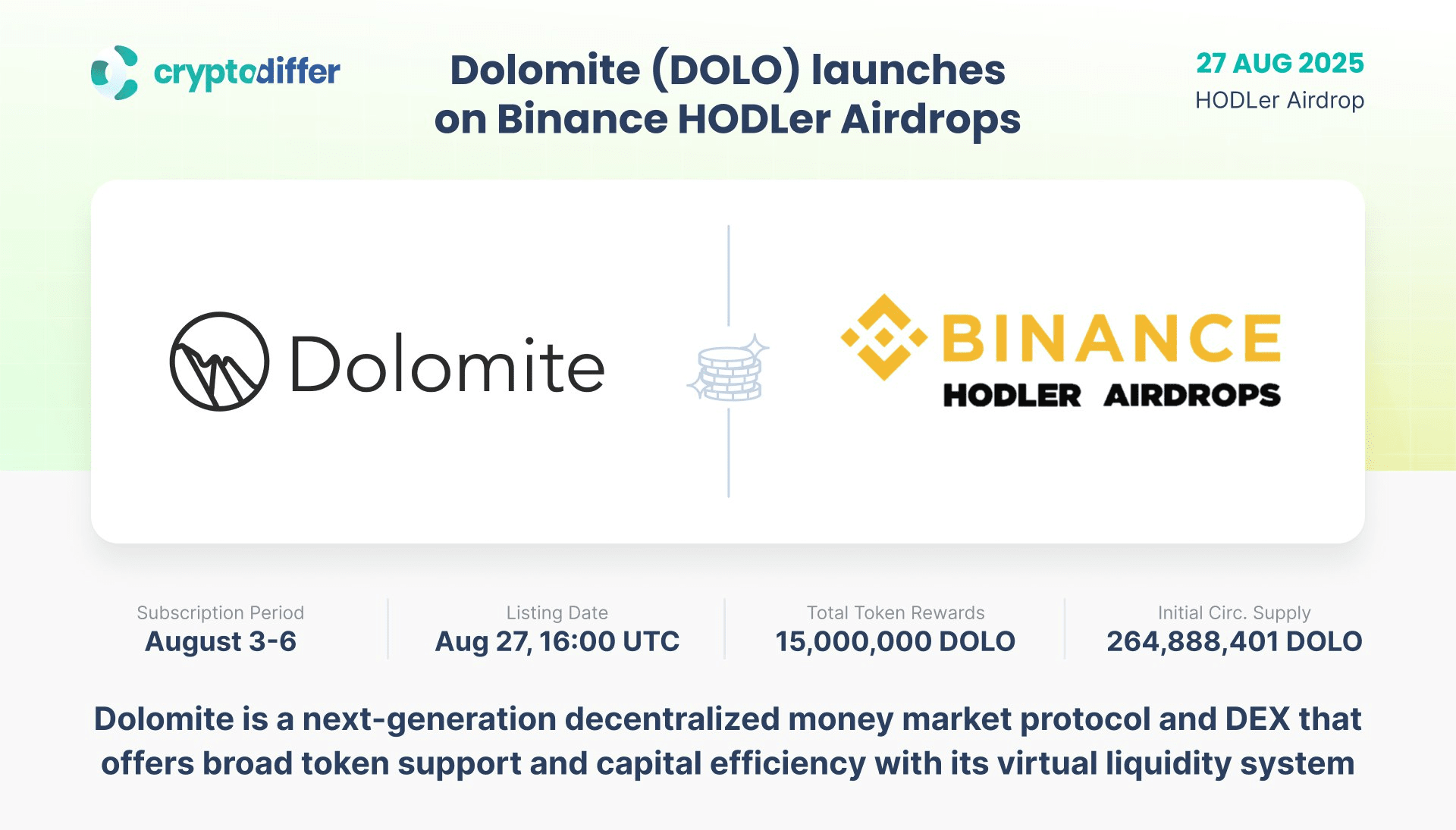 cryptodiffer

Dolomite (DOLO) launches on Binance HODLer Airdrops

27 AUG 2025
HODLer Airdrop

Dolomite

BINANCE
HODLER AIRDROPS

Subscription Period
August 3-6

Listing Date
Aug 27, 16:00 UTC

Total Token Rewards
15,000,000 DOLO

Initial Circ. Supply
264,888,401 DOLO

Dolomite is a next-generation decentralized money market protocol and DEX that offers broad token support and capital efficiency with its virtual liquidity system